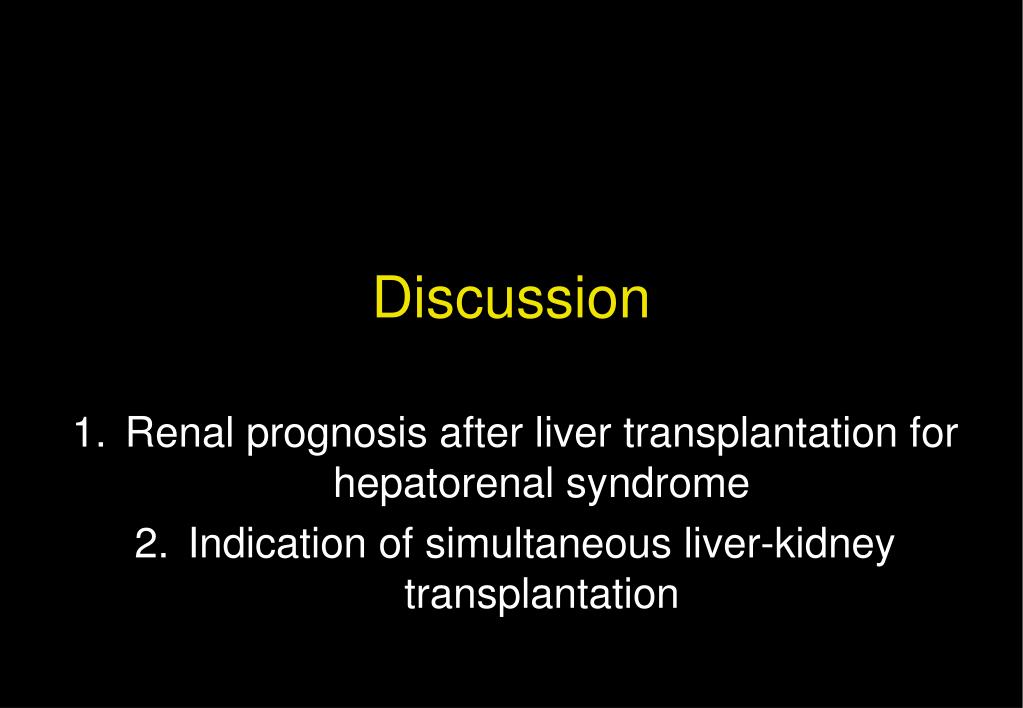 Discussion

1. Renal prognosis after liver transplantation for hepatorenal syndrome
2. Indication of simultaneous liver-kidney transplantation